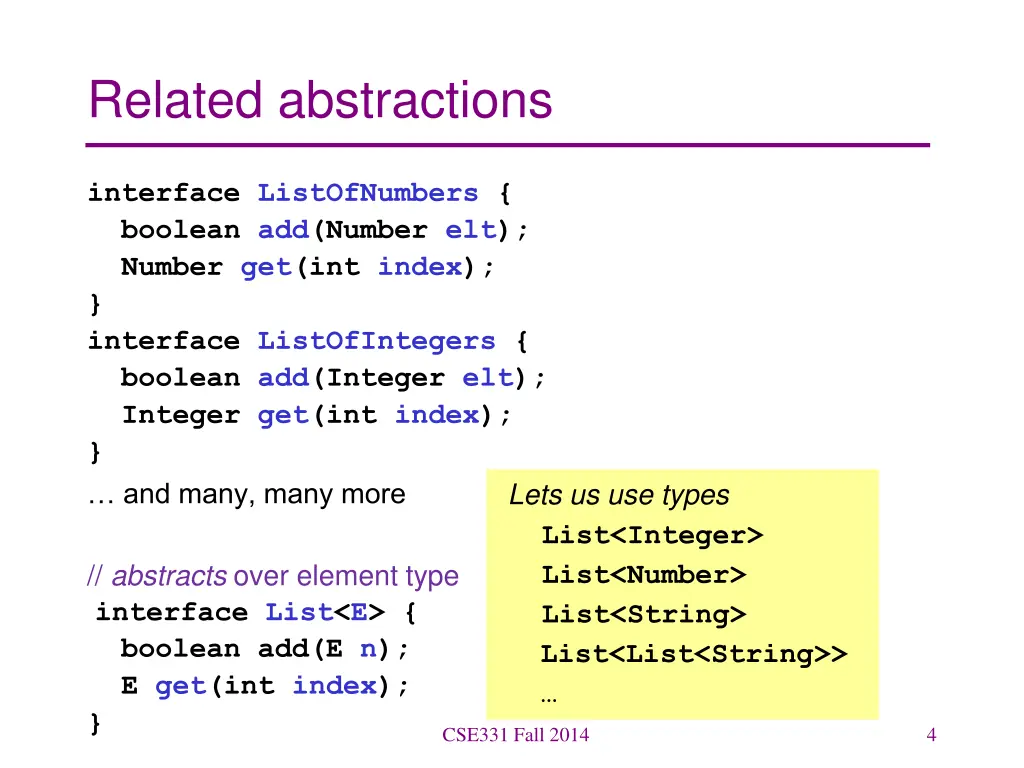 Related abstractions

interface ListOfNumbers {
  boolean add(Number elt);
  Number get(int index);
}
interface ListOfIntegers {
  boolean add(Integer elt);
  Integer get(int index);
}
… and many, many more

// abstracts over element type
interface List<E> {
  boolean add(E n);
  E get(int index);
}

Lets us use types
List<Integer>
List<Number>
List<String>
List<List<String>>
…

CSE331 Fall 2014

4